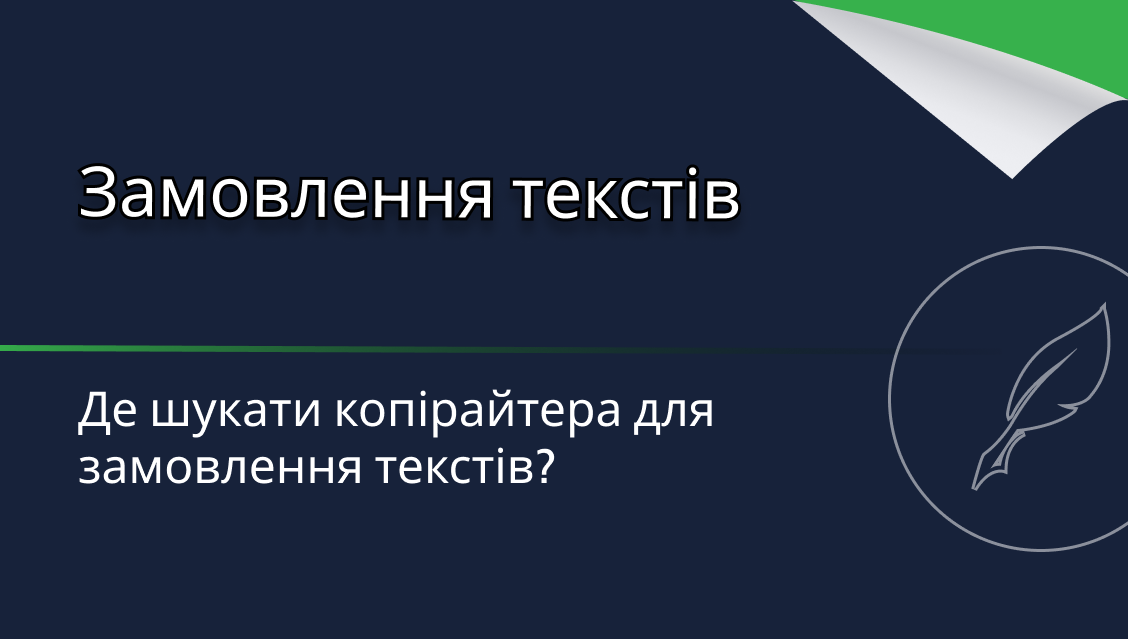 Замовлення текстів

Де шукати копірайтера для замовлення текстів?